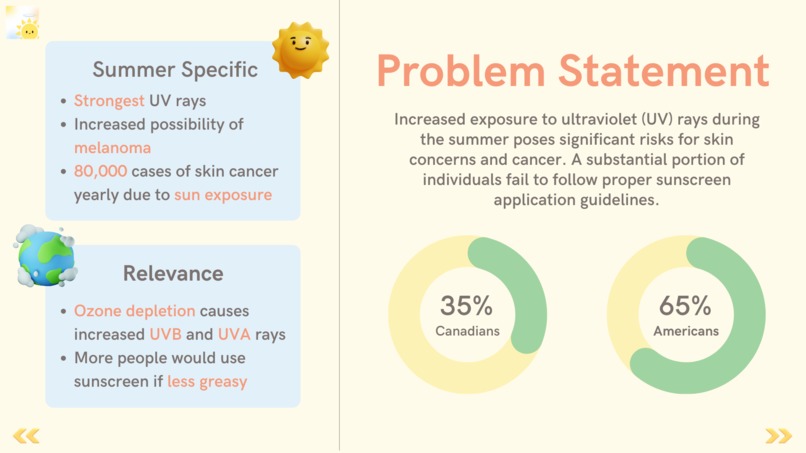 Summer Specific

- Strongest UV rays
- Increased possibility of melanoma
- 80,000 cases of skin cancer yearly due to sun exposure

Relevance

- Ozone depletion causes increased UVB and UVA rays
- More people would use sunscreen if less greasy

Problem Statement

Increased exposure to ultraviolet (UV) rays during the summer poses significant risks for skin concerns and cancer. A substantial portion of individuals fail to follow proper sunscreen application guidelines.

35%
Canadians

65%
Americans